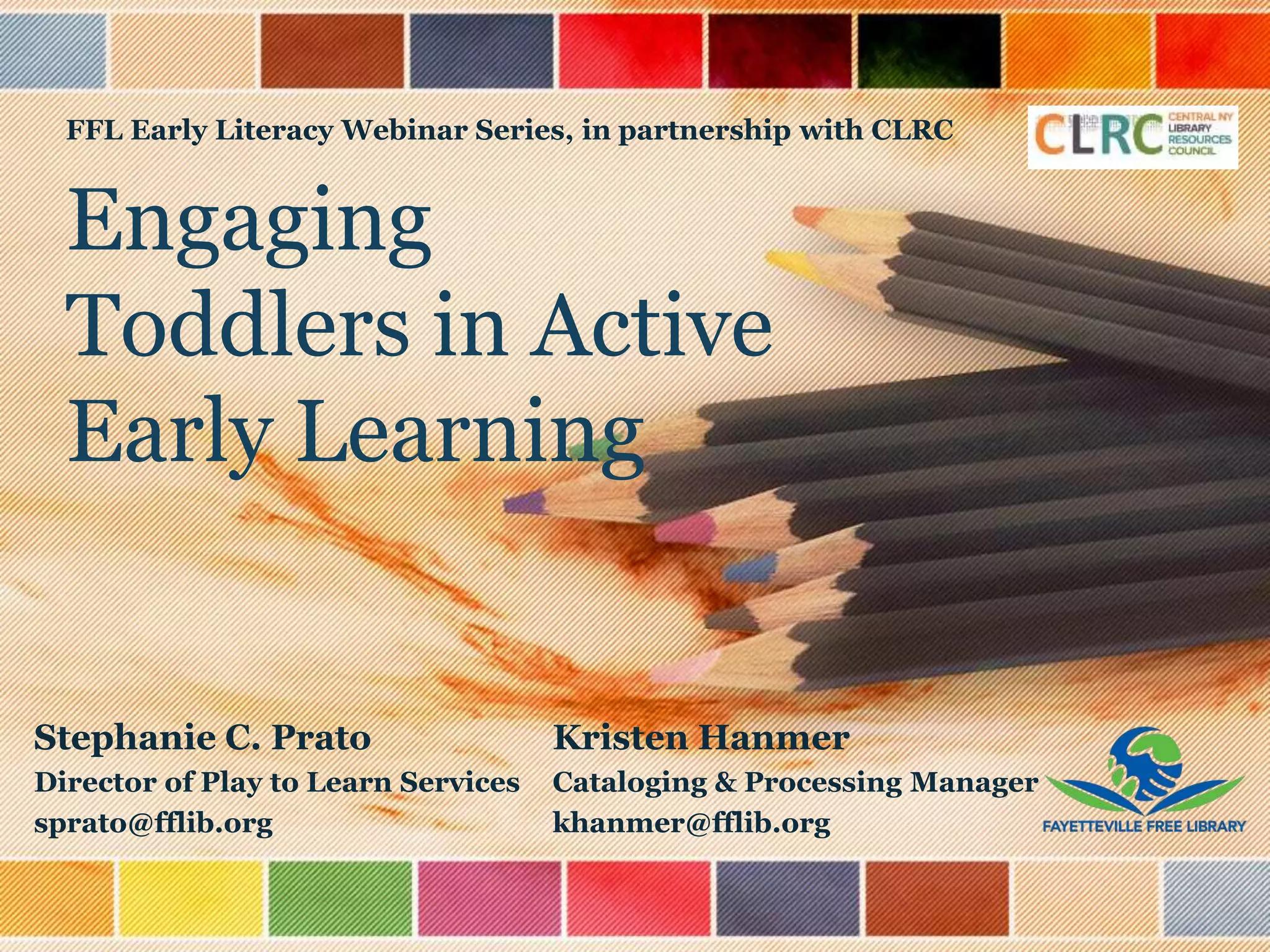 FFL Early Literacy Webinar Series, in partnership with CLRC

CLRC CENTRAL NY LIBRARY RESOURCES COUNCIL

Engaging Toddlers in Active Early Learning

Stephanie C. Prato
Director of Play to Learn Services
sprato@fflib.org

Kristen Hanmer
Cataloging & Processing Manager
khanmer@fflib.org

FAYETTEVILLE FREE LIBRARY